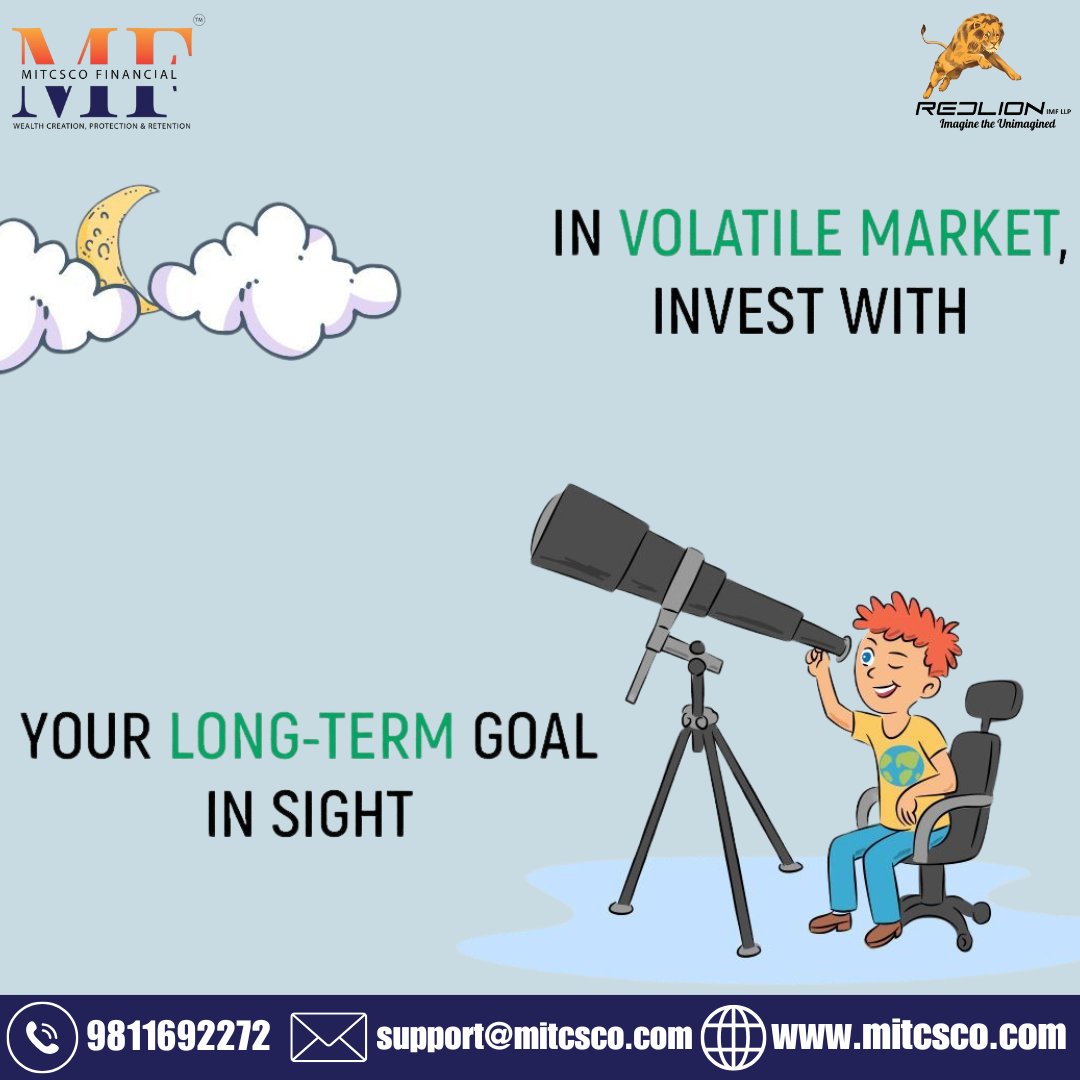 MF™
MITCSCO FINANCIAL
WEALTH CREATION, PROTECTION & RETENTION

REDLION IMF LLP
Imagine the Unimagined

IN VOLATILE MARKET, INVEST WITH

YOUR LONG-TERM GOAL IN SIGHT

9811692272 support@mitcsco.com www.mitcsco.com